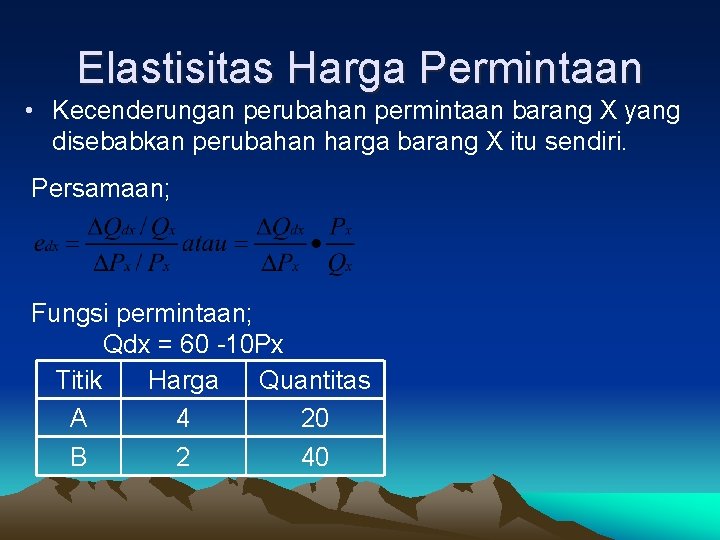 Elastisitas Harga Permintaan

• Kecenderungan perubahan permintaan barang X yang disebabkan perubahan harga barang X itu sendiri.

Persamaan;

$e_{dx} = \frac{\Delta Q_{dx} / Q_x}{\Delta P_x / P_x} atau = \frac{\Delta Q_{dx}}{\Delta P_x} \bullet \frac{P_x}{Q_x}$

Fungsi permintaan;

Qdx = 60 -10Px

| Titik | Harga | Quantitas |
|---|---|---|
| A | 4 | 20 |
| B | 2 | 40 |